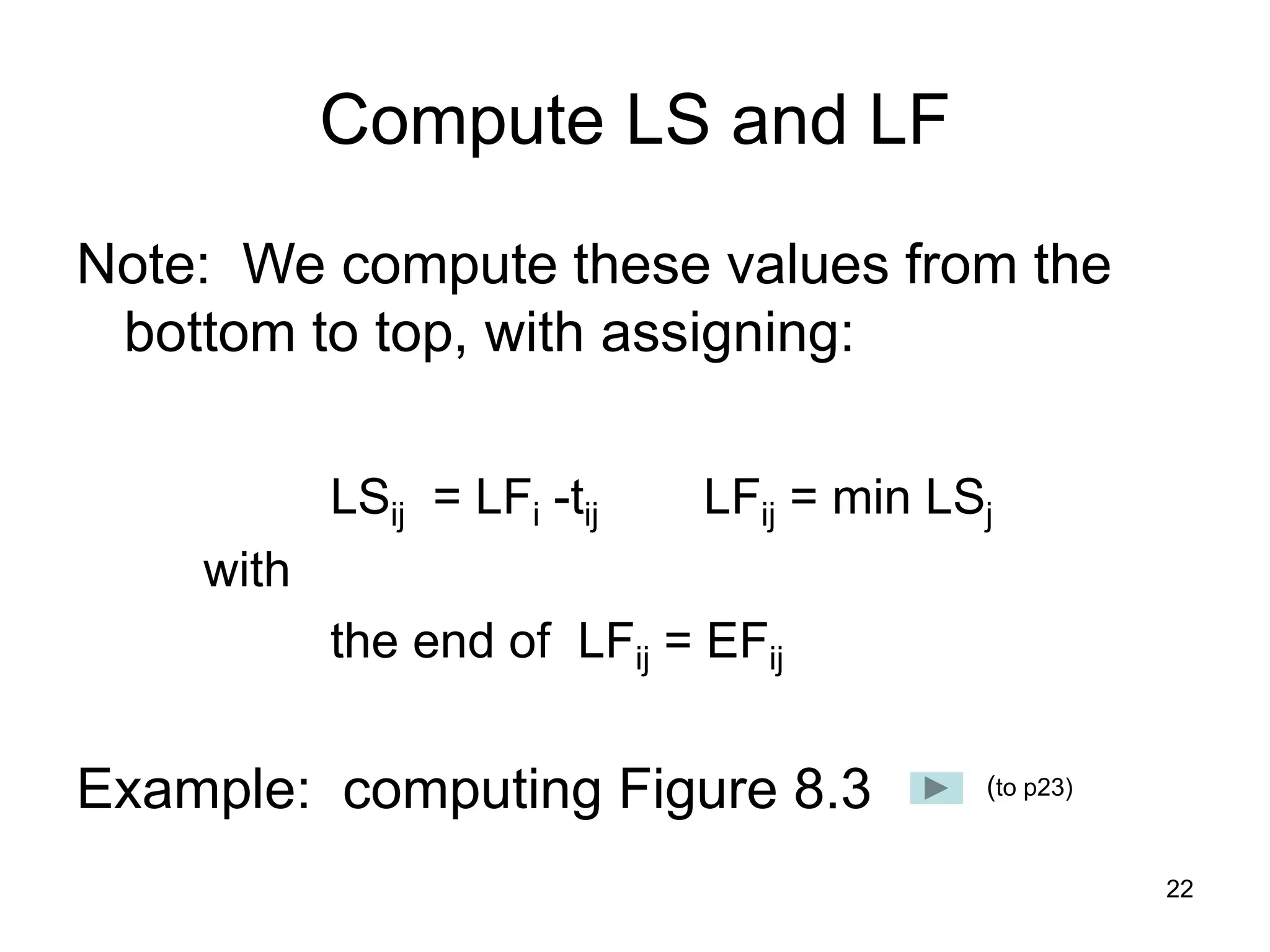 Compute LS and LF

Note: We compute these values from the bottom to top, with assigning:

$LS_{ij} = LF_i - t_{ij}$ $LF_{ij} = \min LS_j$

with

the end of $LF_{ij} = EF_{ij}$

Example: computing Figure 8.3 (to p23)

22